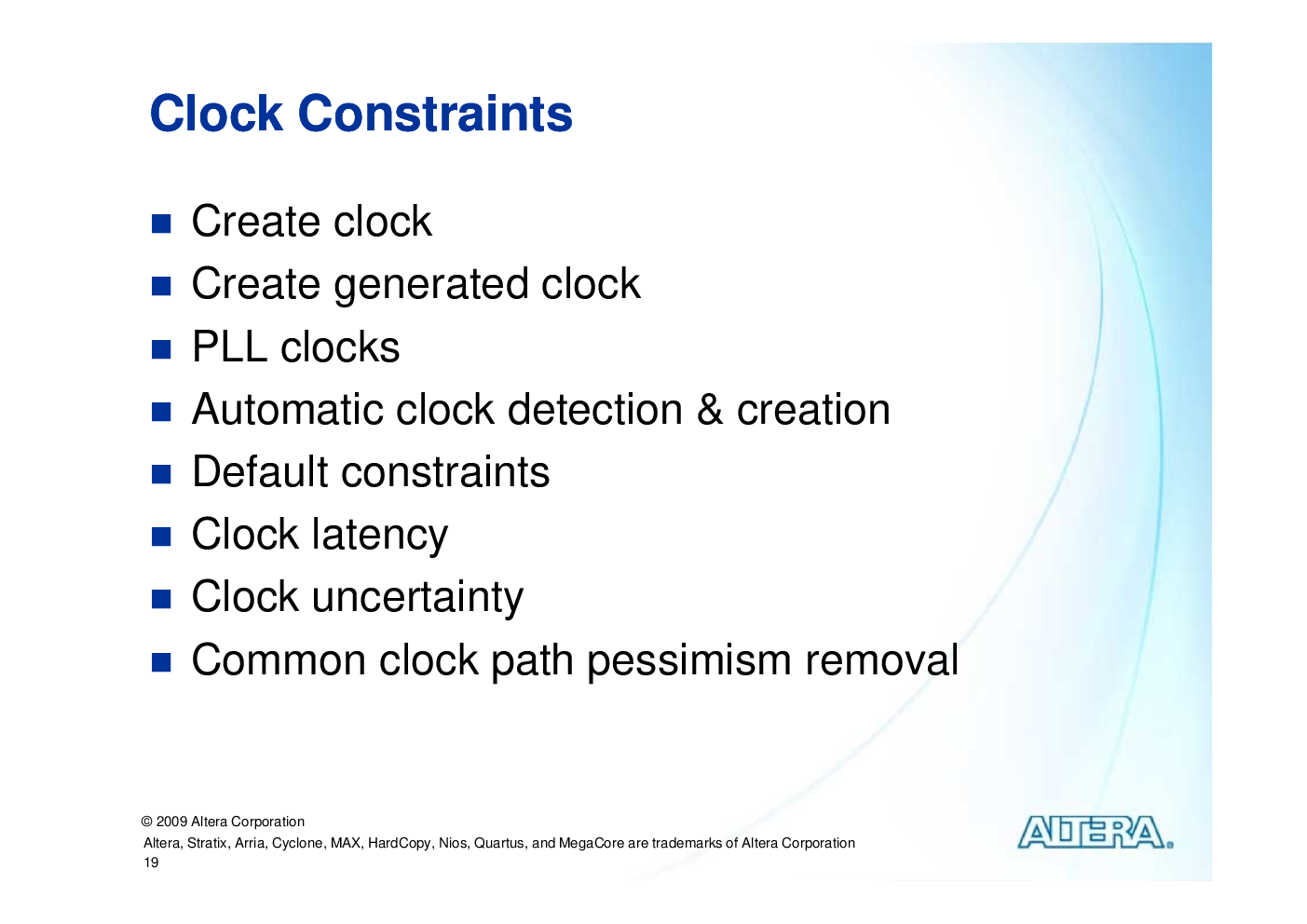 Clock Constraints

■ Create clock
■ Create generated clock
■ PLL clocks
■ Automatic clock detection & creation
■ Default constraints
■ Clock latency
■ Clock uncertainty
■ Common clock path pessimism removal

© 2009 Altera Corporation
Altera, Stratix, Arria, Cyclone, MAX, HardCopy, Nios, Quartus, and MegaCore are trademarks of Altera Corporation
19

ALTERA.